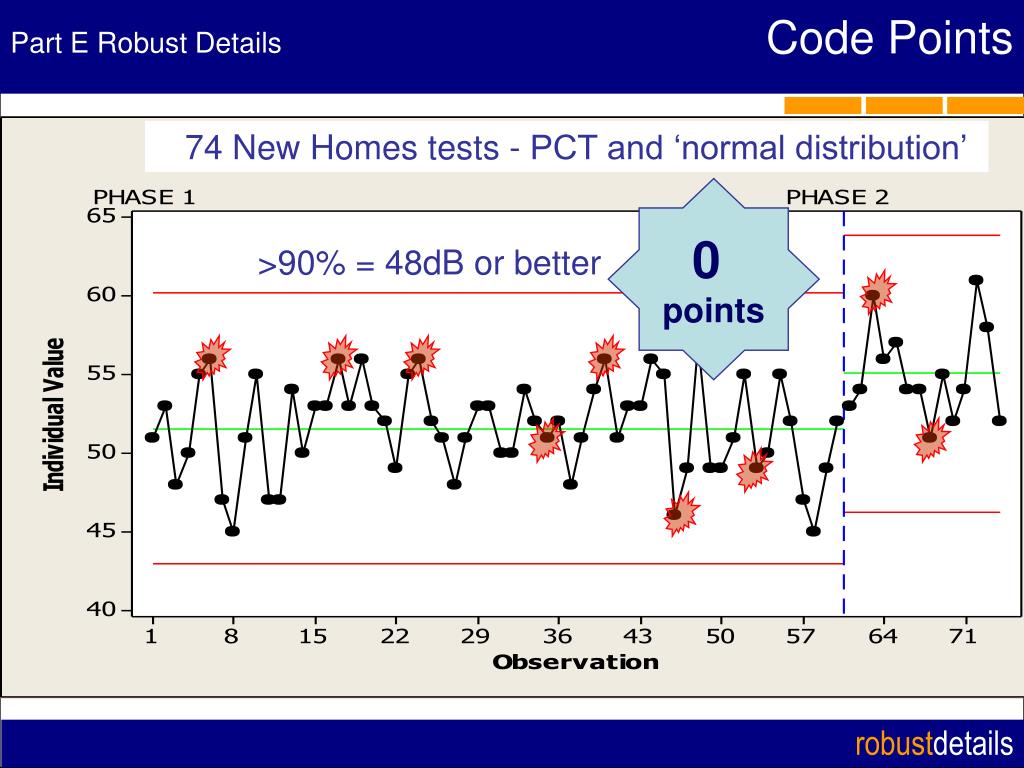 Part E Robust Details

Code Points

74 New Homes tests - PCT and ‘normal distribution’

PHASE 1

PHASE 2

>90% = 48dB or better

0
points

Individual Value

65
60
55
50
45
40

1 8 15 22 29 36 43 50 57 64 71

Observation

robustdetails